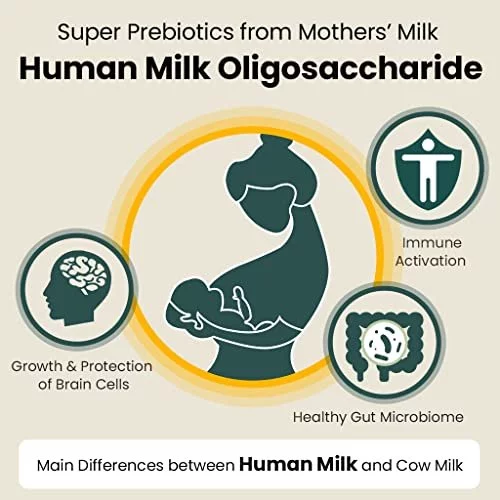 Super Prebiotics from Mothers' Milk
Human Milk Oligosaccharide

Immune Activation

Growth & Protection of Brain Cells

Healthy Gut Microbiome

Main Differences between Human Milk and Cow Milk